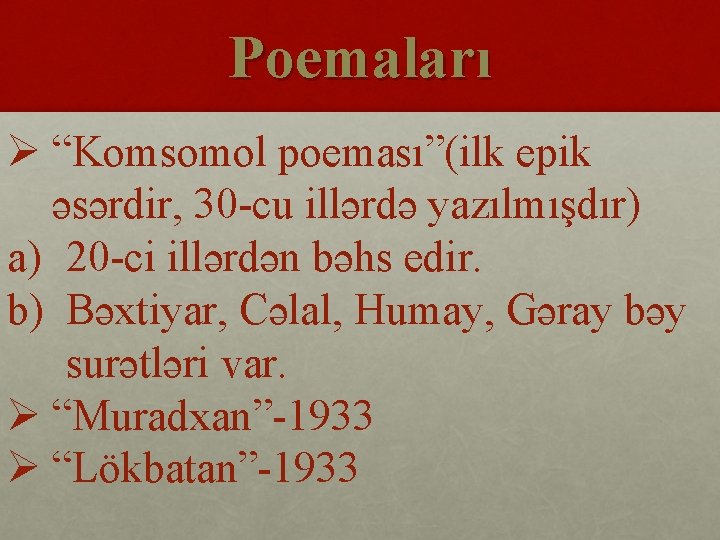 Poemaları

➢ “Komsomol poeması”(ilk epik əsərdir, 30-cu illərdə yazılmışdır)

a) 20-ci illərdən bəhs edir.

b) Bəxtiyar, Cəlal, Humay, Gəray bəy surətləri var.

➢ “Muradxan”-1933

➢ “Lökbatan”-1933